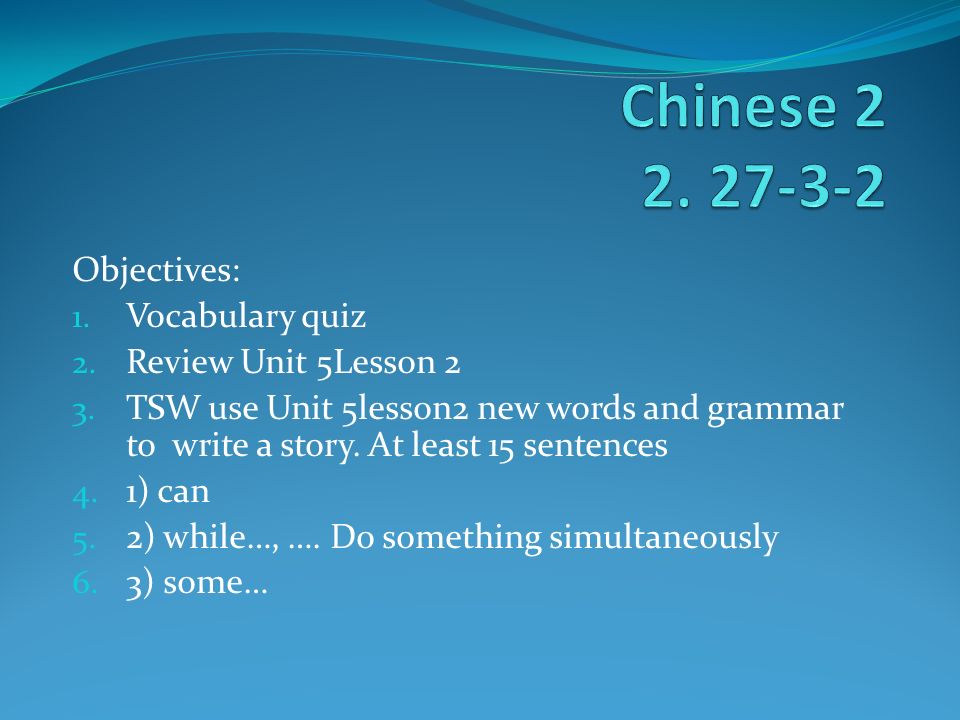 Chinese 2
2. 27-3-2

Objectives:
1. Vocabulary quiz
2. Review Unit 5Lesson 2
3. TSW use Unit 5lesson2 new words and grammar to write a story. At least 15 sentences
4. 1) can
5. 2) while…, …. Do something simultaneously
6. 3) some…